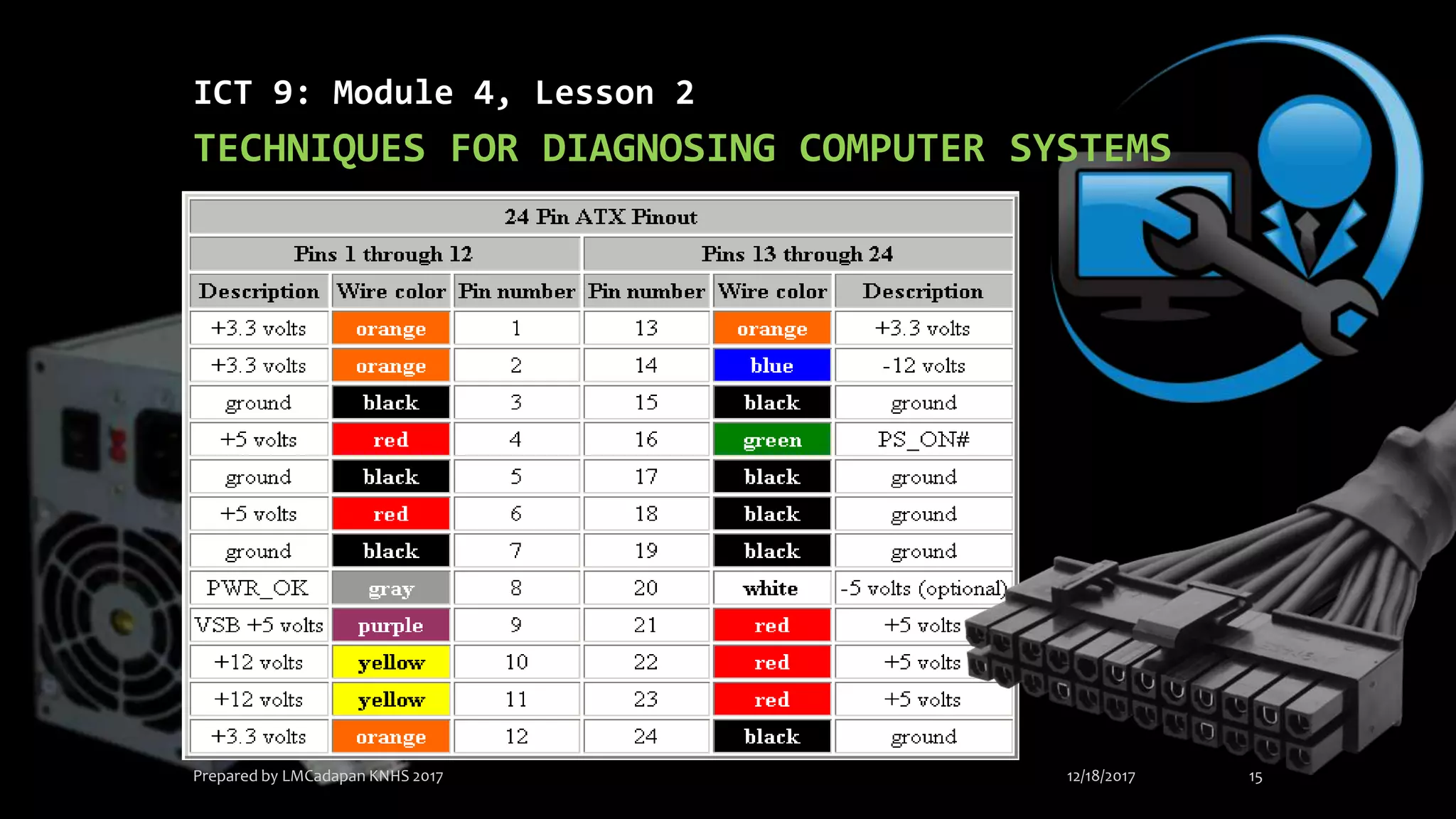 ICT 9: Module 4, Lesson 2

TECHNIQUES FOR DIAGNOSING COMPUTER SYSTEMS

24 Pin ATX Pinout

| Pins 1 through 12 | | | Pins 13 through 24 | | |
|---|---|---|---|---|---|
| Description | Wire color | Pin number | Pin number | Wire color | Description |
| +3.3 volts | orange | 1 | 13 | orange | +3.3 volts |
| +3.3 volts | orange | 2 | 14 | blue | -12 volts |
| ground | black | 3 | 15 | black | ground |
| +5 volts | red | 4 | 16 | green | PS_ON# |
| ground | black | 5 | 17 | black | ground |
| +5 volts | red | 6 | 18 | black | ground |
| ground | black | 7 | 19 | black | ground |
| PWR_OK | gray | 8 | 20 | white | -5 volts (optional) |
| VSB +5 volts | purple | 9 | 21 | red | +5 volts |
| +12 volts | yellow | 10 | 22 | red | +5 volts |
| +12 volts | yellow | 11 | 23 | red | +5 volts |
| +3.3 volts | orange | 12 | 24 | black | ground |

Prepared by LMCadapan KNHS 2017

12/18/2017

15